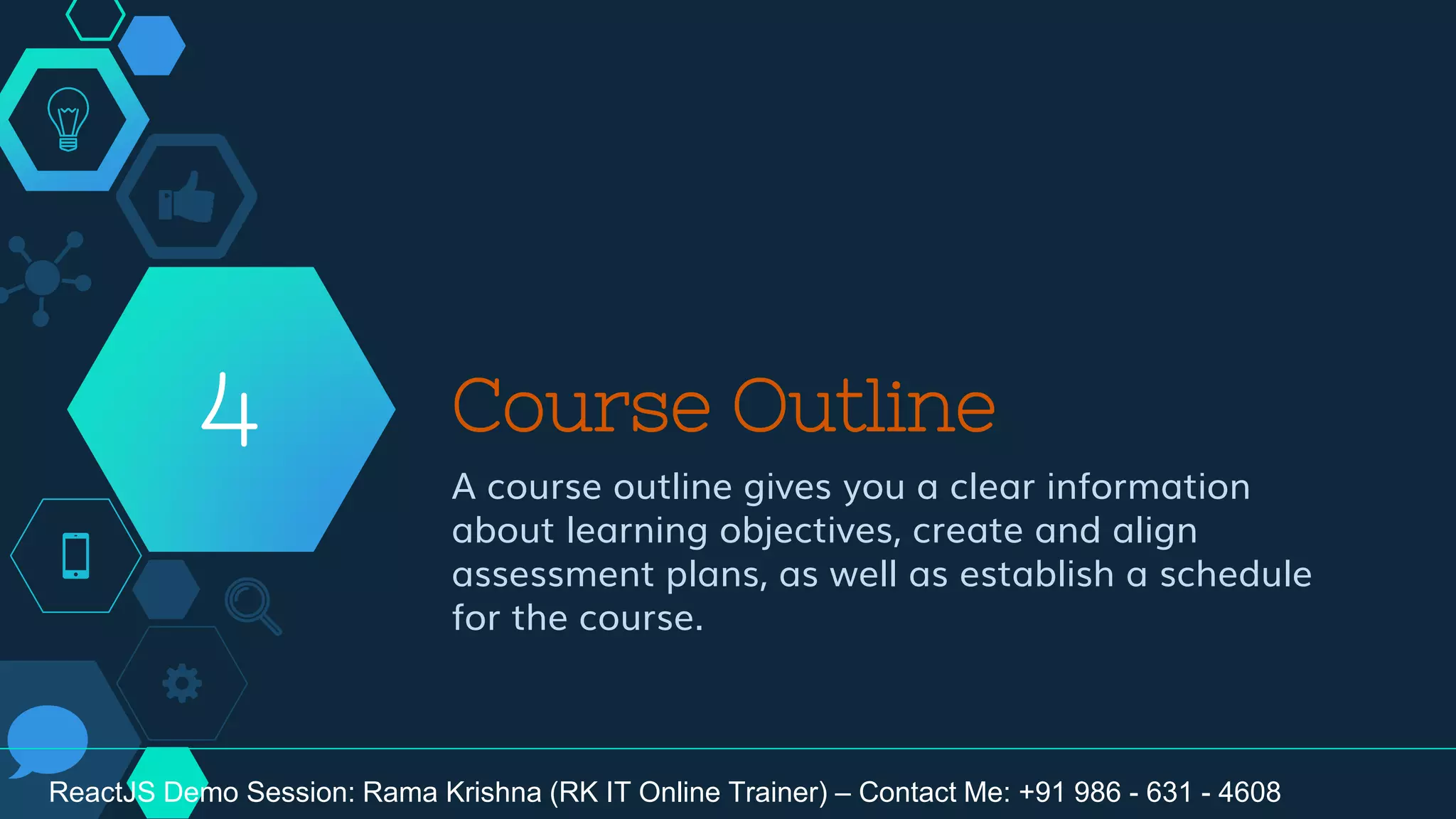 4

Course Outline

A course outline gives you a clear information about learning objectives, create and align assessment plans, as well as establish a schedule for the course.

ReactJS Demo Session: Rama Krishna (RK IT Online Trainer) – Contact Me: +91 986 - 631 - 4608